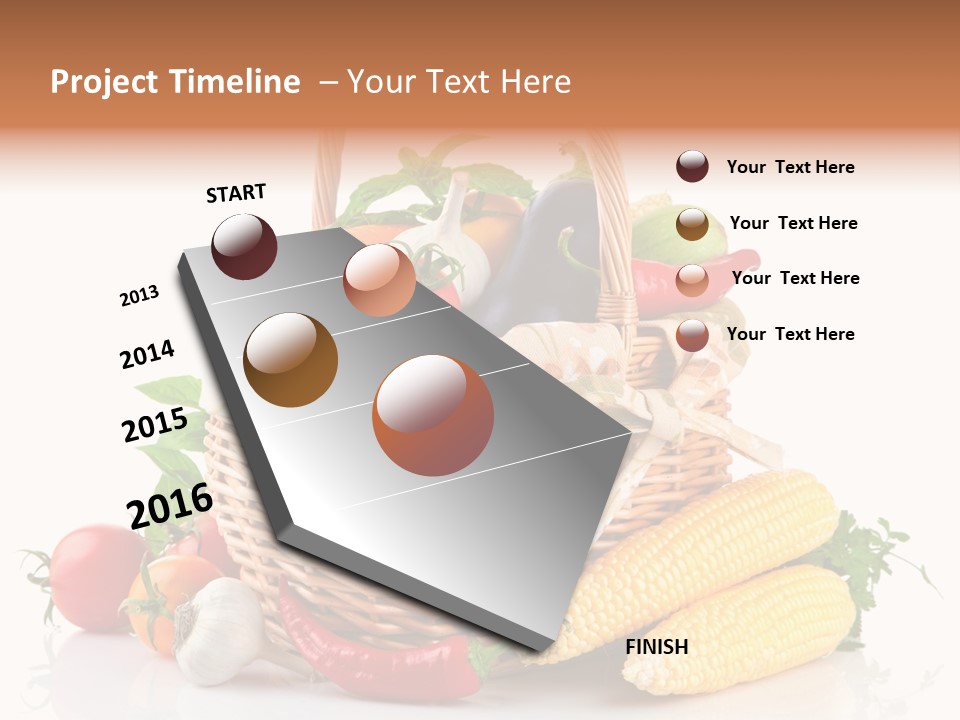 Project Timeline – Your Text Here

START

2013

2014

2015

2016

FINISH

Your Text Here

Your Text Here

Your Text Here

Your Text Here